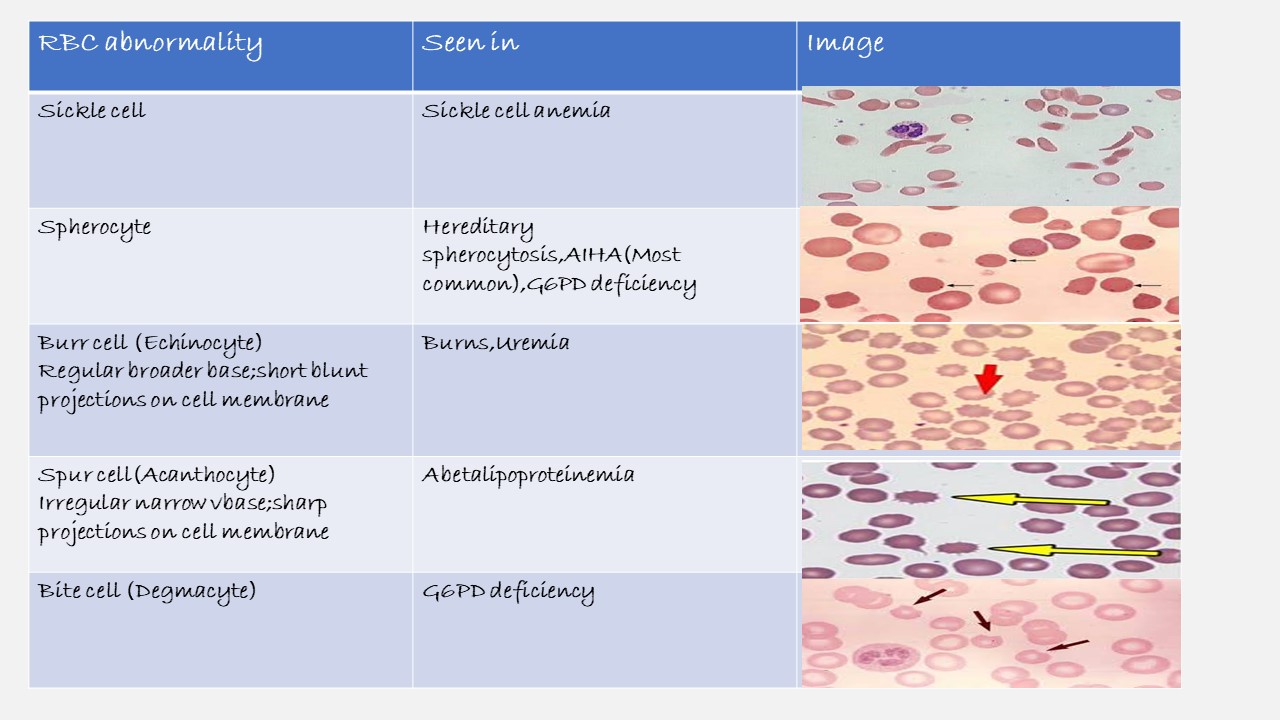 | RBC abnormality | Seen in | Image |
|---|---|---|
| Sickle cell | Sickle cell anemia | |
| Spherocyte | Hereditary spherocytosis,AIHA(Most common),G6PD deficiency | |
| Burr cell (Echinocyte) Regular broader base;short blunt projections on cell membrane | Burns,Uremia | |
| Spur cell (Acanthocyte) Irregular narrow vbase;sharp projections on cell membrane | Abetalipoproteinemia | |
| Bite cell (Degmacyte) | G6PD deficiency | |